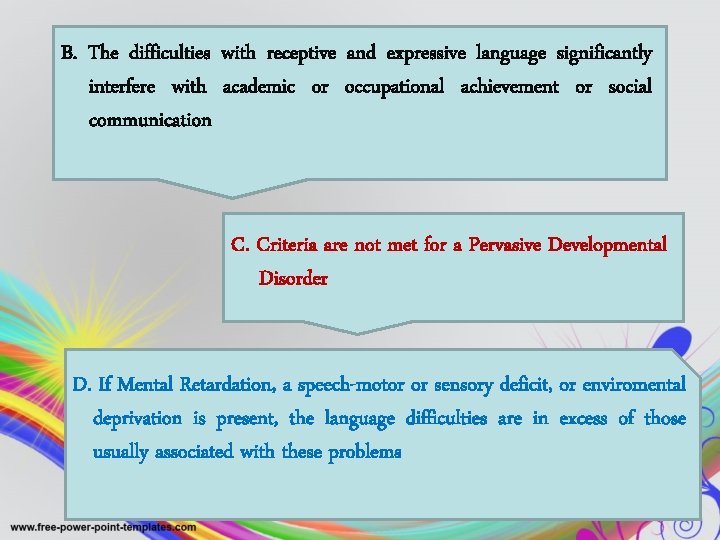 B. The difficulties with receptive and expressive language significantly interfere with academic or occupational achievement or social communication

C. Criteria are not met for a Pervasive Developmental Disorder

D. If Mental Retardation, a speech-motor or sensory deficit, or enviromental deprivation is present, the language difficulties are in excess of those usually associated with these problems

www.free-power-point-templates.com